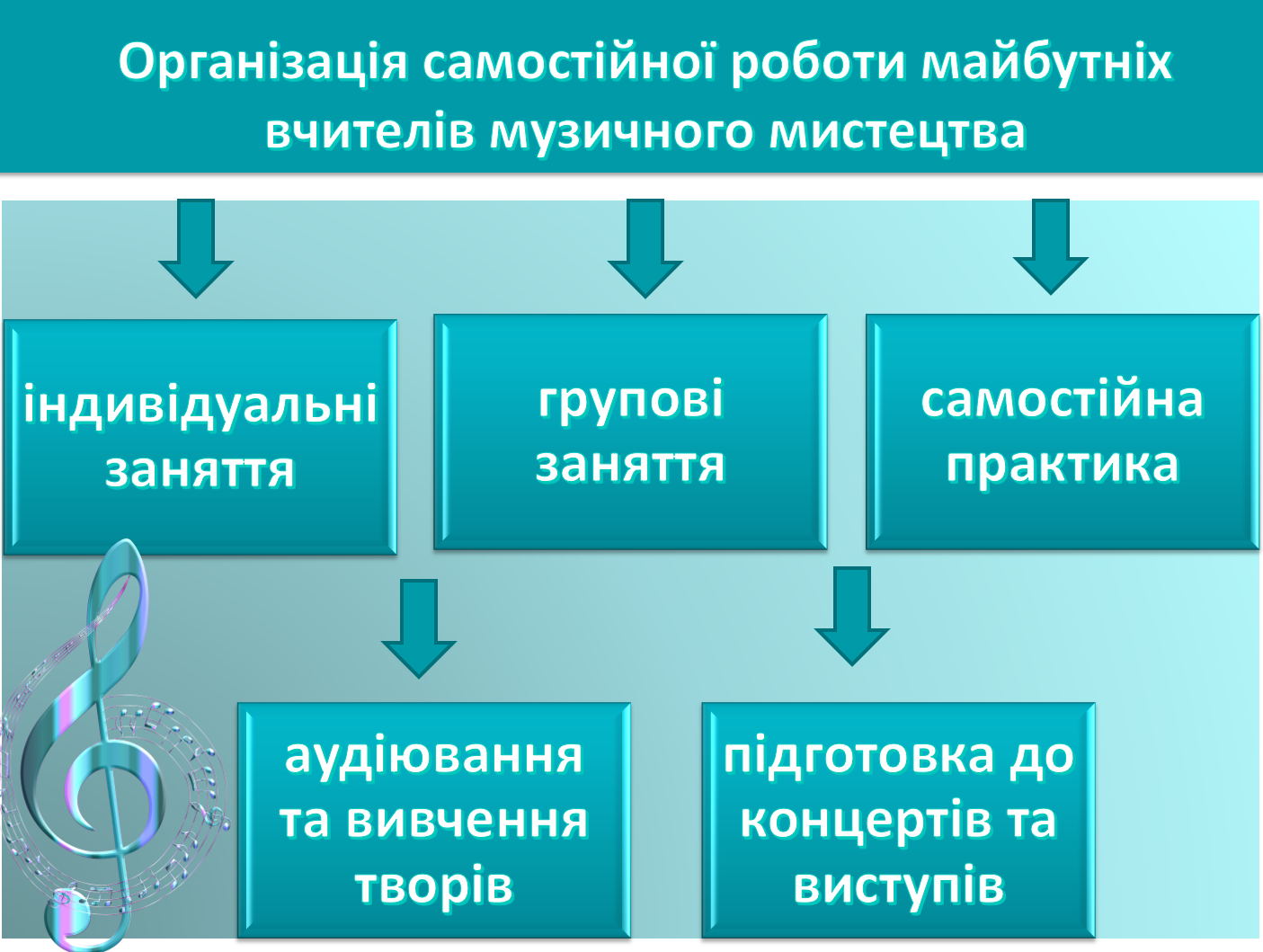 Організація самостійної роботи майбутніх вчителів музичного мистецтва

індивідуальні заняття

групові заняття

самостійна практика

аудіювання та вивчення творів

підготовка до концертів та виступів